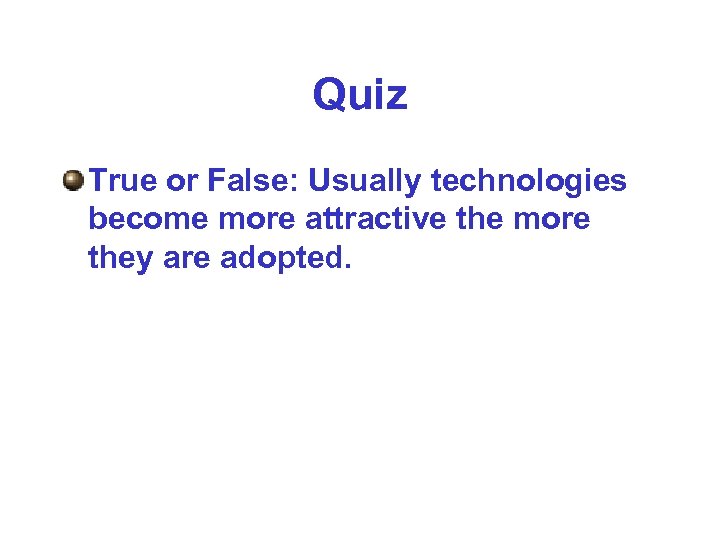 Quiz

True or False: Usually technologies become more attractive the more they are adopted.